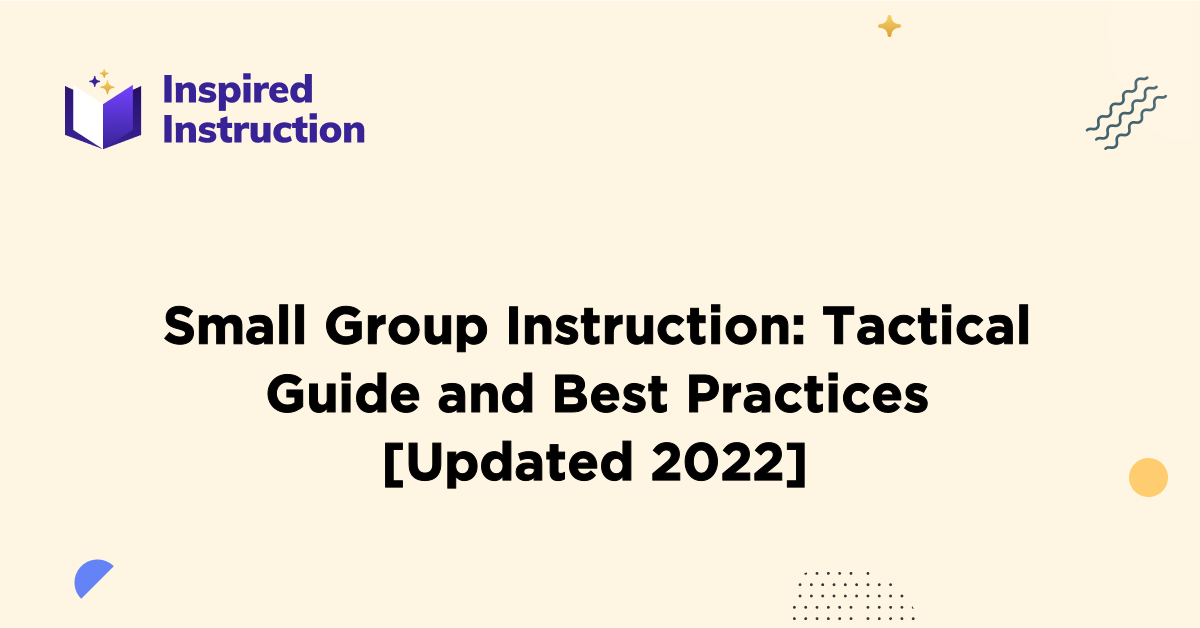 Inspired Instruction

Small Group Instruction: Tactical Guide and Best Practices [Updated 2022]